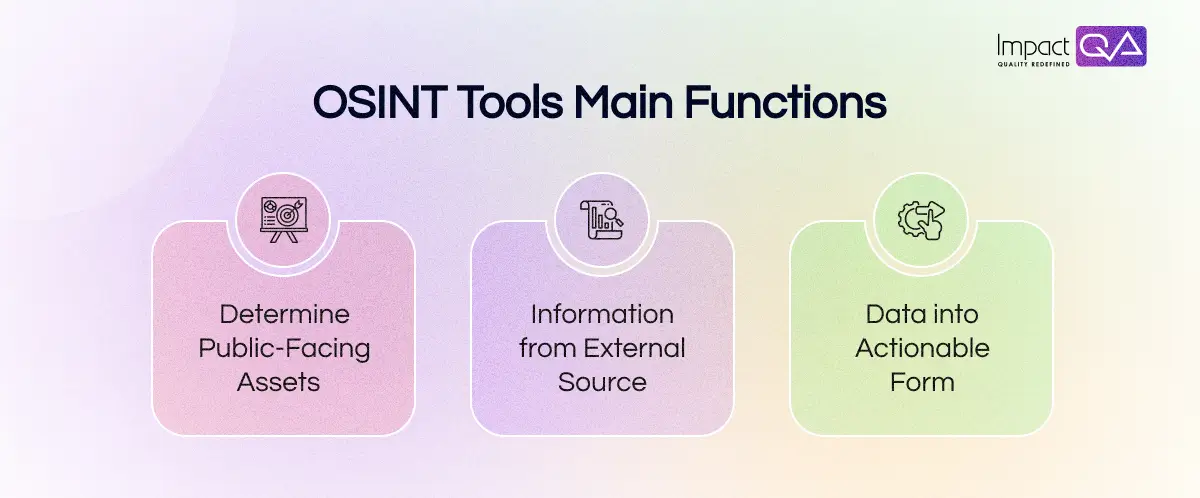 Impact QA
QUALITY REDEFINED

OSINT Tools Main Functions

Determine Public-Facing Assets

Information from External Source

Data into Actionable Form